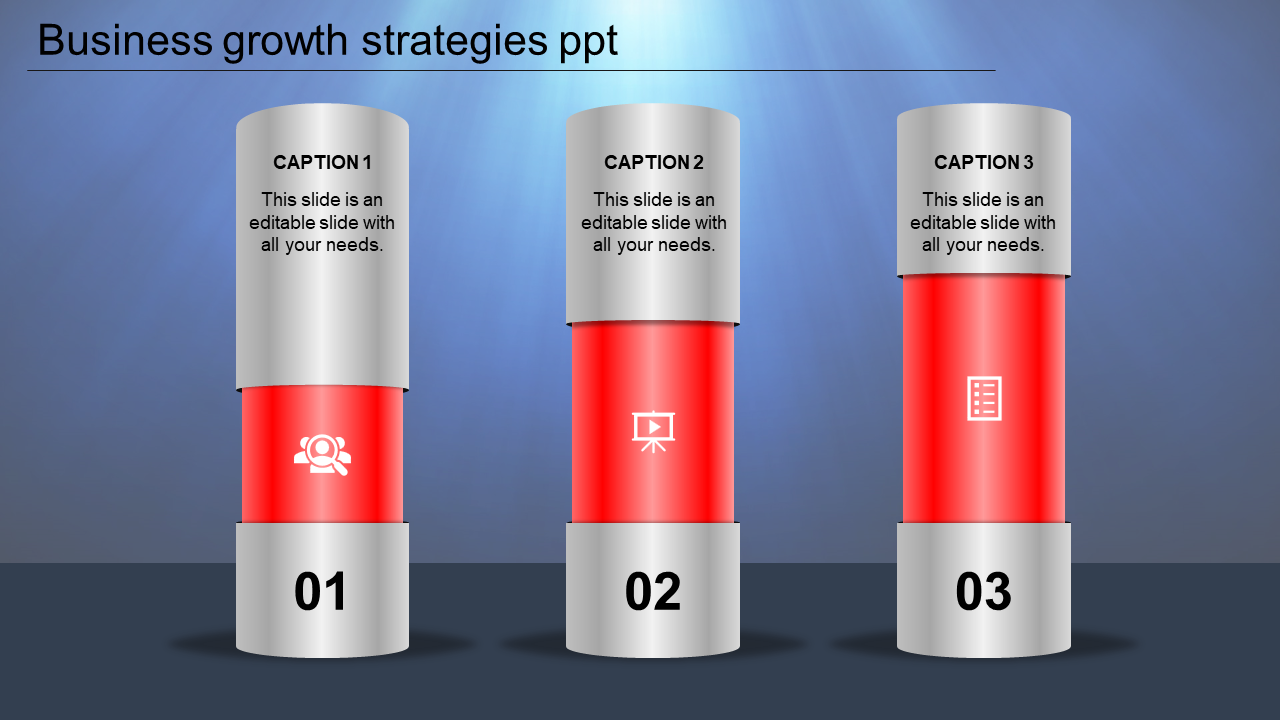 Business growth strategies ppt

CAPTION 1

This slide is an editable slide with all your needs.

01

CAPTION 2

This slide is an editable slide with all your needs.

02

CAPTION 3

This slide is an editable slide with all your needs.

03